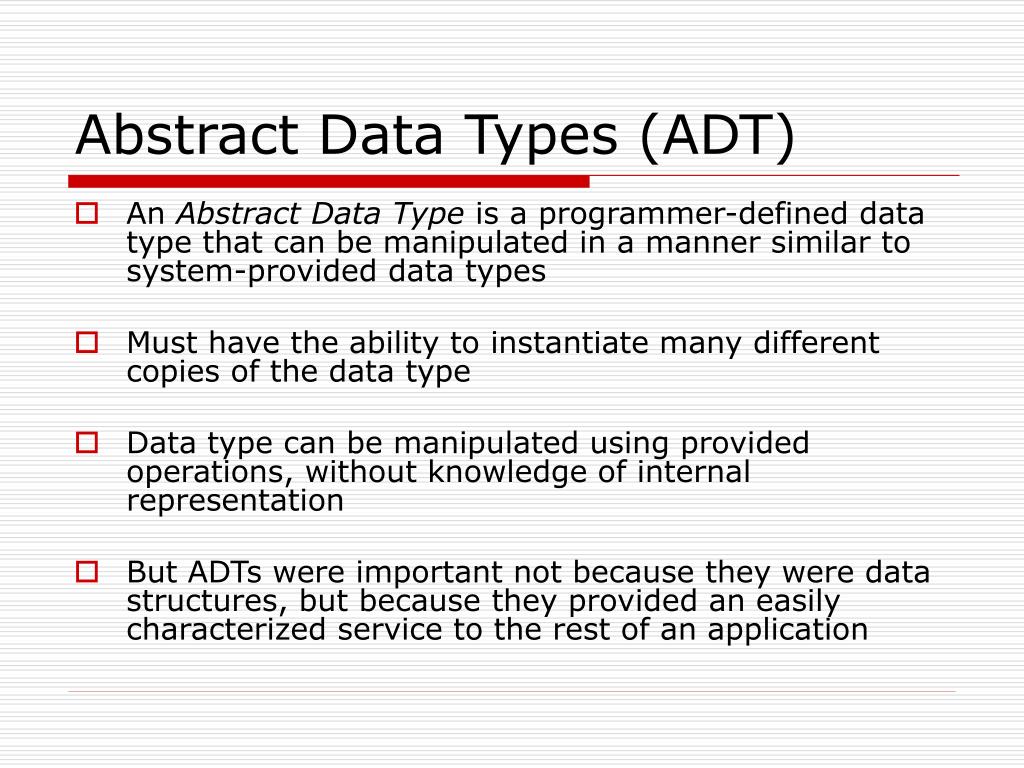 Abstract Data Types (ADT)

An Abstract Data Type is a programmer-defined data type that can be manipulated in a manner similar to system-provided data types

Must have the ability to instantiate many different copies of the data type

Data type can be manipulated using provided operations, without knowledge of internal representation

But ADTs were important not because they were data structures, but because they provided an easily characterized service to the rest of an application